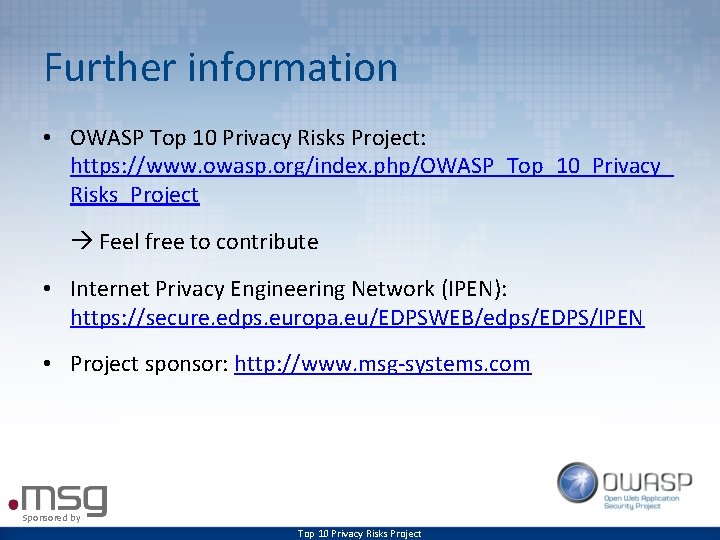 Further information

• OWASP Top 10 Privacy Risks Project: https://www.owasp.org/index.php/OWASP_Top_10_Privacy_Risks_Project

→ Feel free to contribute

• Internet Privacy Engineering Network (IPEN): https://secure.edps.europa.eu/EDPSWEB/edps/EDPS/IPEN

• Project sponsor: http://www.msg-systems.com

.msg
Sponsored by

OWASP
Open Web Application Security Project

Top 10 Privacy Risks Project